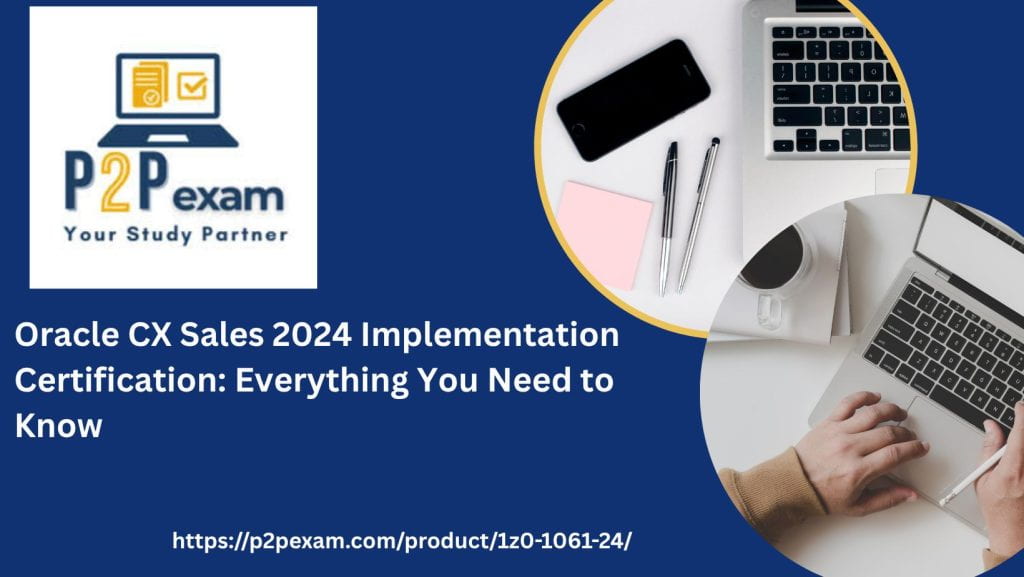 P2Pexam
Your Study Partner

Oracle CX Sales 2024 Implementation Certification: Everything You Need to Know

https://p2pexam.com/product/1z0-1061-24/